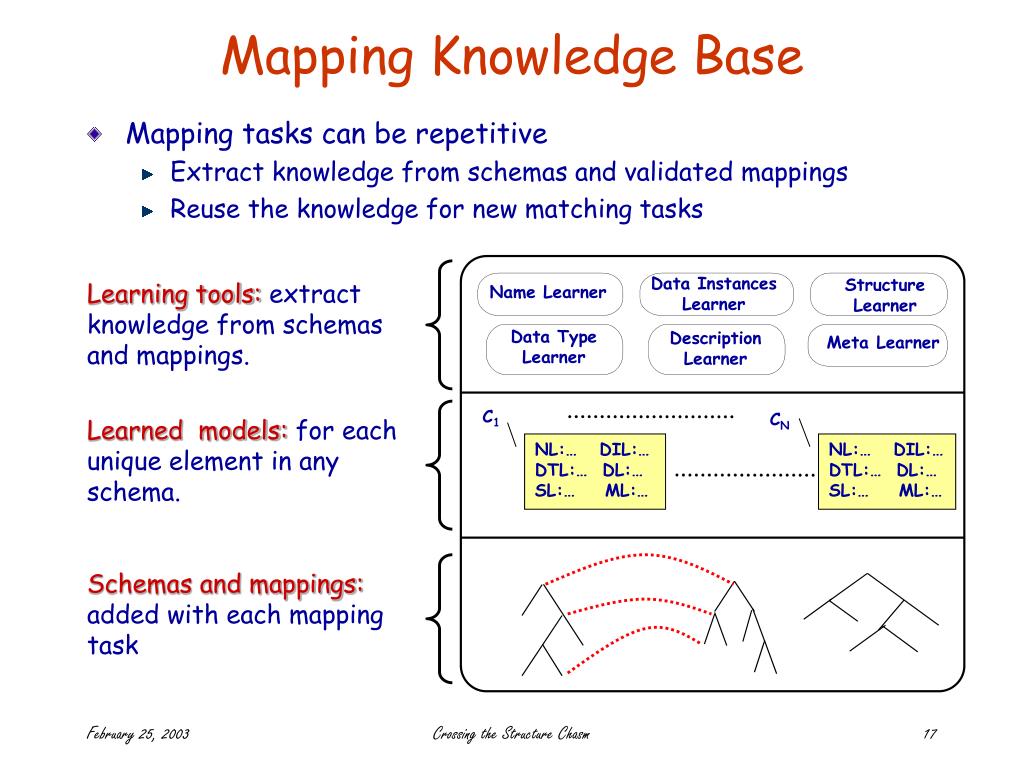 Mapping Knowledge Base

Mapping tasks can be repetitive
Extract knowledge from schemas and validated mappings
Reuse the knowledge for new matching tasks

Learning tools: extract knowledge from schemas and mappings.

Learned models: for each unique element in any schema.

Schemas and mappings: added with each mapping task

Name Learner
Data Instances Learner
Structure Learner
Data Type Learner
Description Learner
Meta Learner

$C_1$ .......................... $C_N$

NL:… DIL:…
DTL:… DL:…
SL:… ML:…

......................

NL:… DIL:…
DTL:… DL:…
SL:… ML:…

February 25, 2003
Crossing the Structure Chasm
17